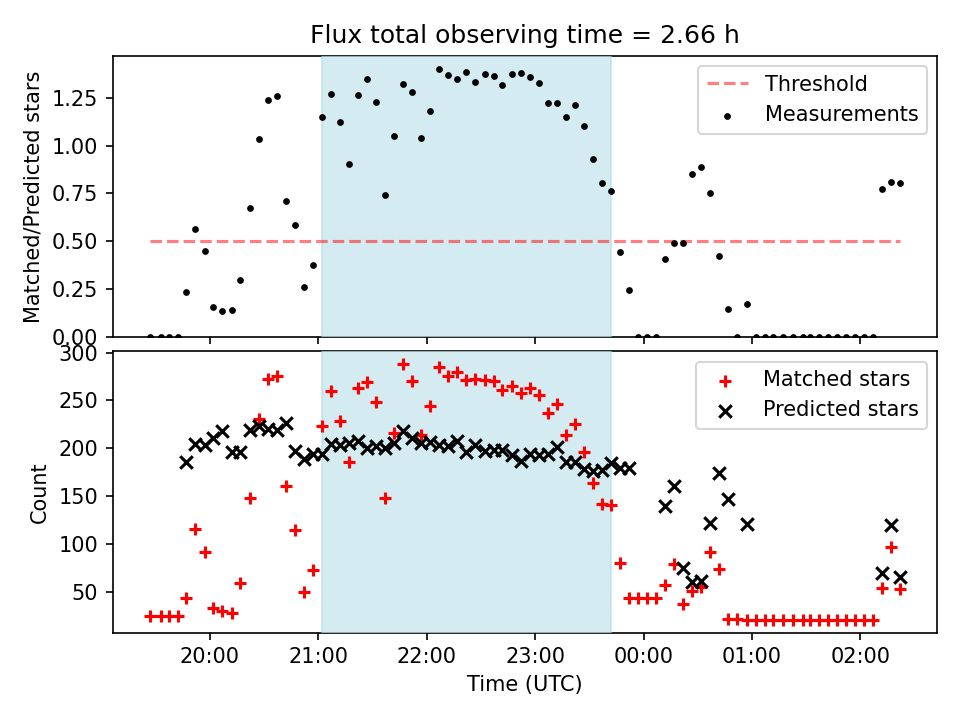 Flux total observing time = 2.66 h

Matched/Predicted stars

1.25
1.00
0.75
0.50
0.25
0.00

Threshold
Measurements

Count

300
250
200
150
100
50

Matched stars
Predicted stars

20:00
21:00
22:00
23:00
00:00
01:00
02:00

Time (UTC)